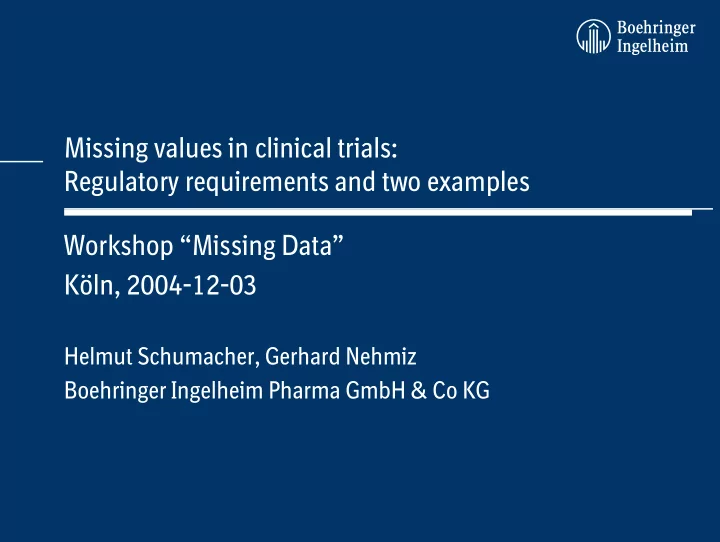 Boehringer Ingelheim

Missing values in clinical trials:
Regulatory requirements and two examples

Workshop “Missing Data”
Köln, 2004-12-03

Helmut Schumacher, Gerhard Nehmiz
Boehringer Ingelheim Pharma GmbH & Co KG